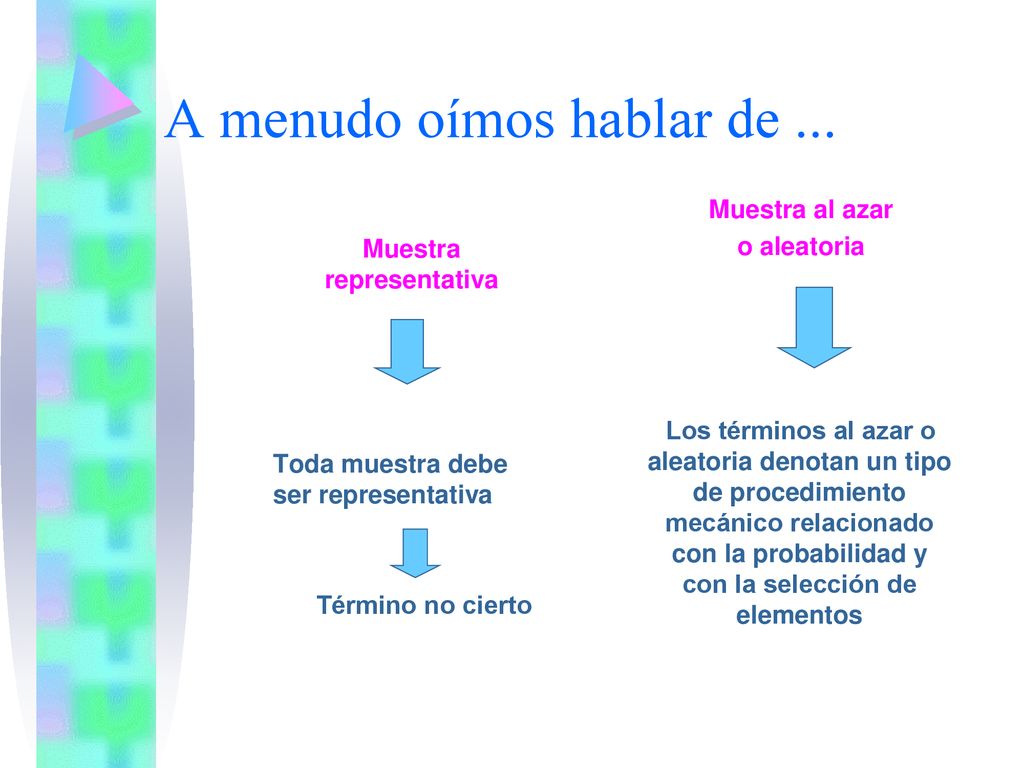 A menudo oímos hablar de ...

Muestra representativa

Toda muestra debe ser representativa

Término no cierto

Muestra al azar
o aleatoria

Los términos al azar o aleatoria denotan un tipo de procedimiento mecánico relacionado con la probabilidad y con la selección de elementos